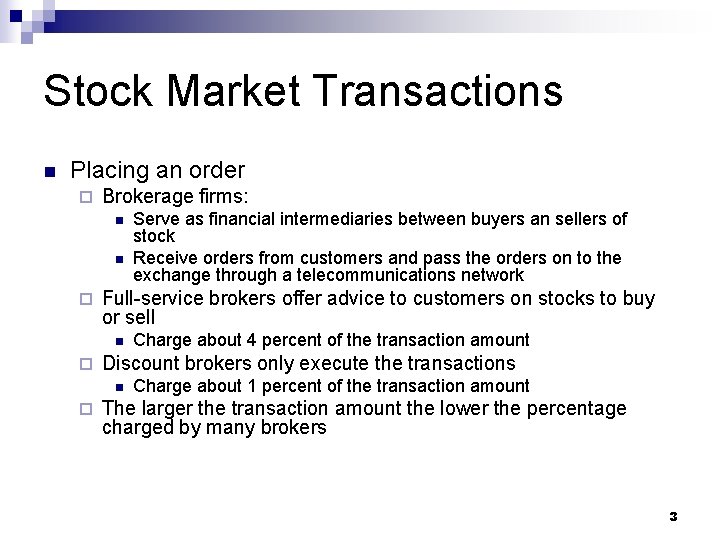 Stock Market Transactions

Placing an order

Brokerage firms:

Serve as financial intermediaries between buyers an sellers of stock

Receive orders from customers and pass the orders on to the exchange through a telecommunications network

Full-service brokers offer advice to customers on stocks to buy or sell

Charge about 4 percent of the transaction amount

Discount brokers only execute the transactions

Charge about 1 percent of the transaction amount

The larger the transaction amount the lower the percentage charged by many brokers

3